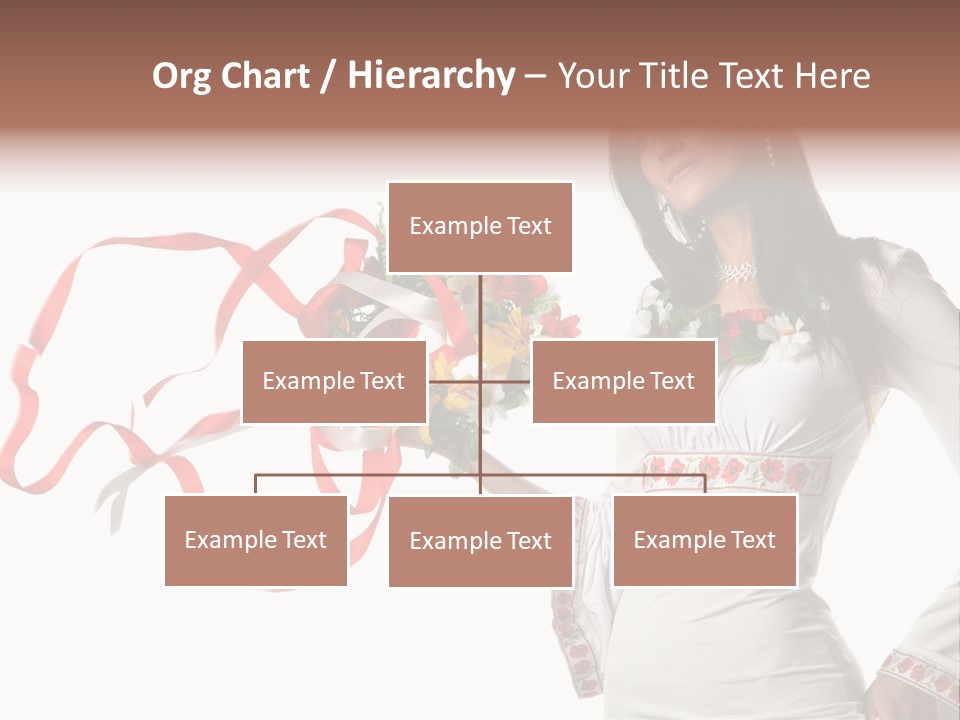 Org Chart / Hierarchy – Your Title Text Here

Example Text

Example Text

Example Text

Example Text

Example Text

Example Text